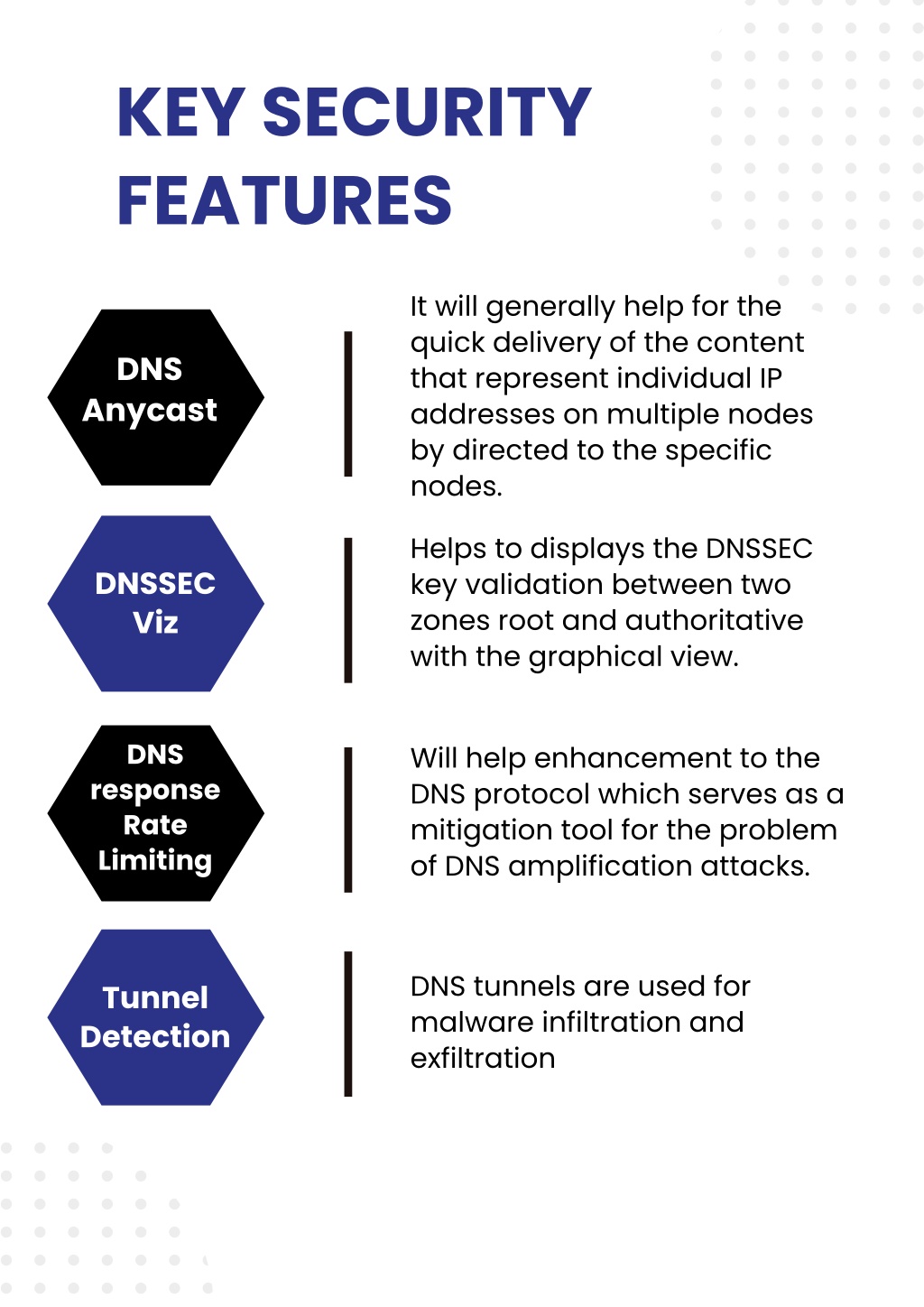 KEY SECURITY FEATURES

DNS Anycast

It will generally help for the quick delivery of the content that represent individual IP addresses on multiple nodes by directed to the specific nodes.

DNSSEC Viz

Helps to displays the DNSSEC key validation between two zones root and authoritative with the graphical view.

DNS response Rate Limiting

Will help enhancement to the DNS protocol which serves as a mitigation tool for the problem of DNS amplification attacks.

Tunnel Detection

DNS tunnels are used for malware infiltration and exfiltration